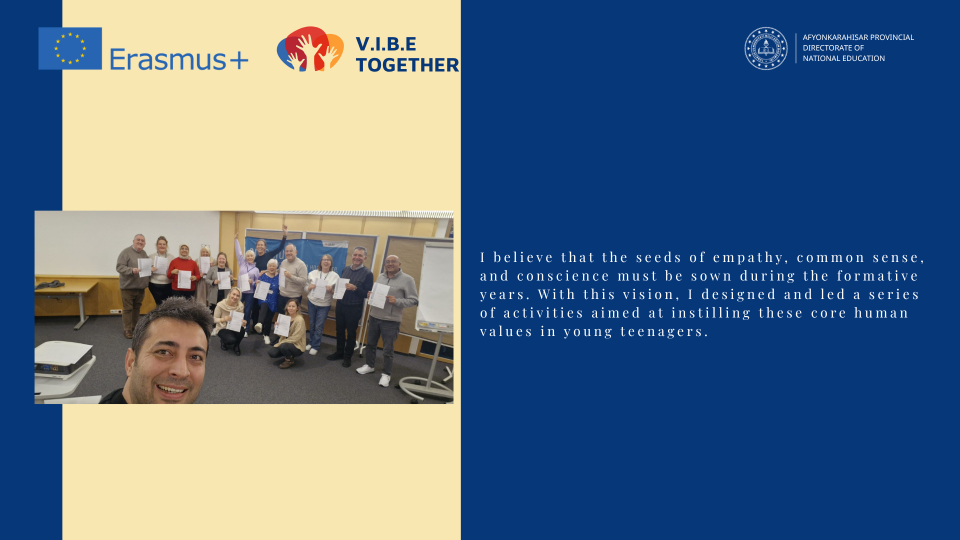 Erasmus+

V.I.B.E TOGETHER

AFYONKARAHISAR PROVINCIAL DIRECTORATE OF NATIONAL EDUCATION

I believe that the seeds of empathy, common sense, and conscience must be sown during the formative years. With this vision, I designed and led a series of activities aimed at instilling these core human values in young teenagers.